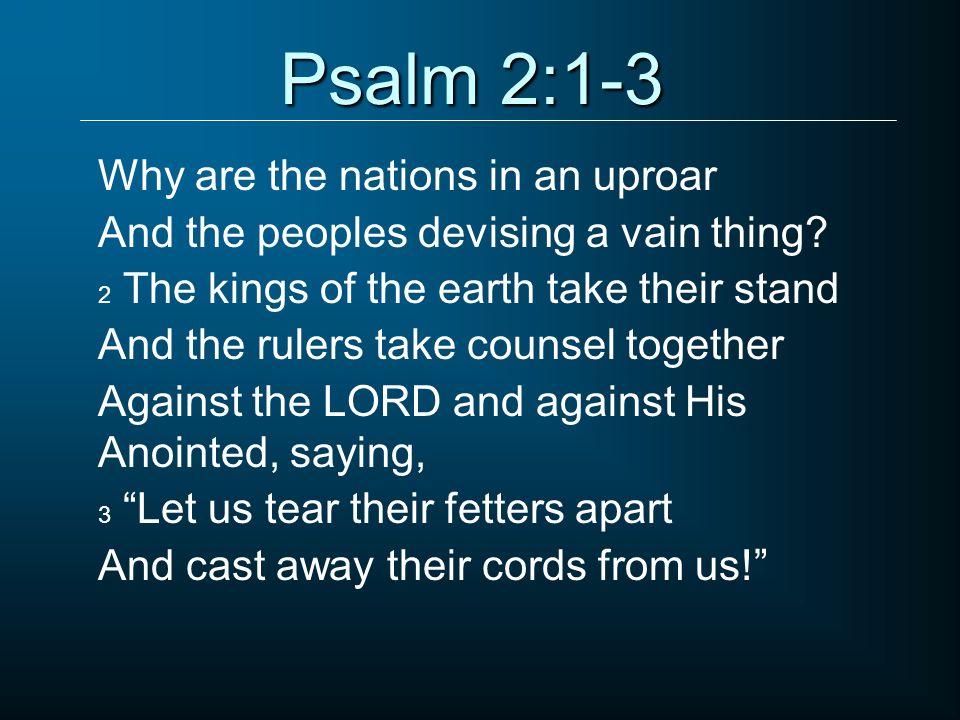 Psalm 2:1-3

Why are the nations in an uproar
And the peoples devising a vain thing?
2 The kings of the earth take their stand
And the rulers take counsel together
Against the LORD and against His Anointed, saying,
3 “Let us tear their fetters apart
And cast away their cords from us!”